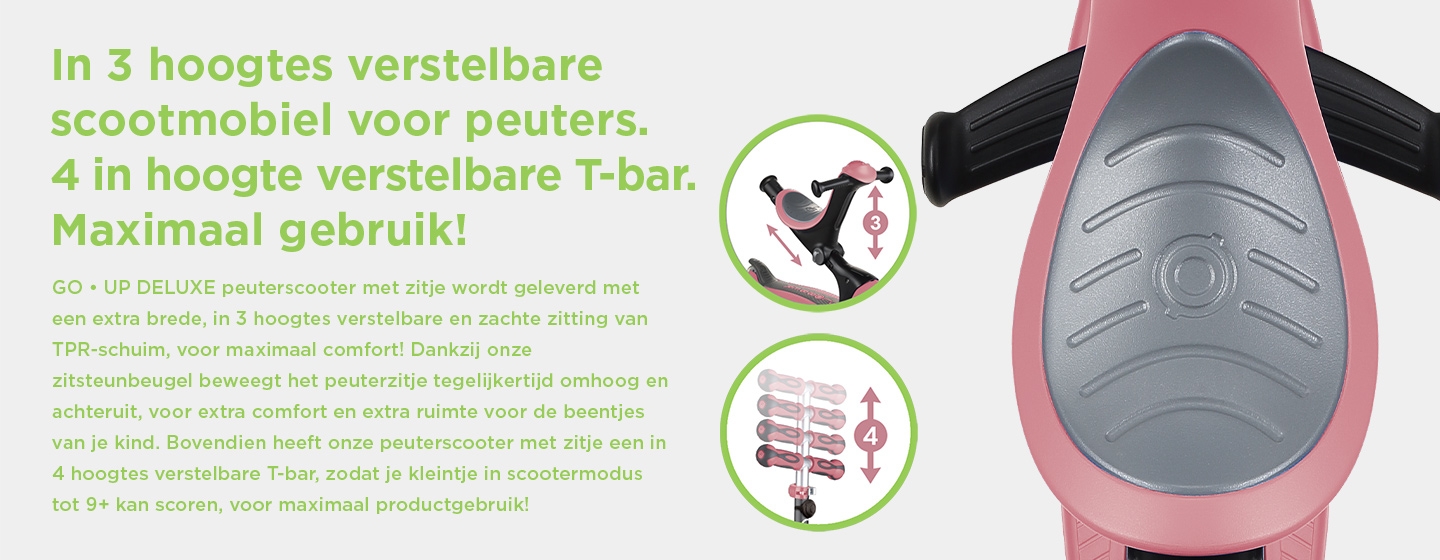 In 3 hoogtes verstelbare scootmobiel voor peuters. 4 in hoogte verstelbare T-bar. Maximaal gebruik!

GO • UP DELUXE peuterscooter met zitje wordt geleverd met een extra brede, in 3 hoogtes verstelbare en zachte zitting van TPR-schuim, voor maximaal comfort! Dankzij onze zitsteunbeugel beweegt het peuterzitje tegelijkertijd omhoog en achteruit, voor extra comfort en extra ruimte voor de beentjes van je kind. Bovendien heeft onze peuterscooter met zitje een in 4 hoogtes verstelbare T-bar, zodat je kleintje in scootermodus tot 9+ kan scoren, voor maximaal productgebruik!

3

4